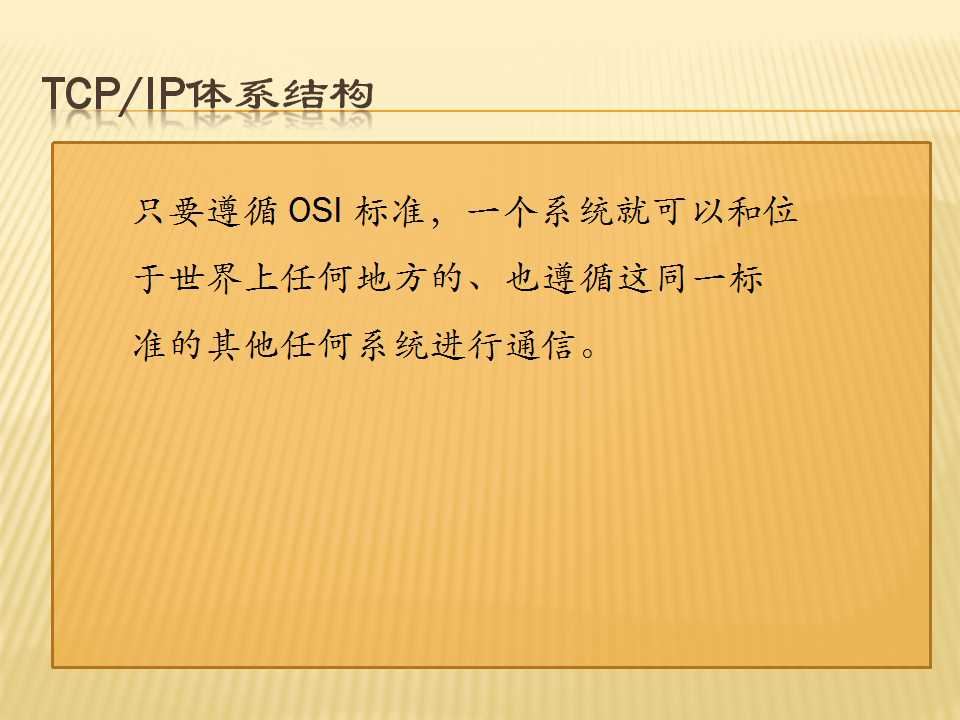 TCP/IP体系结构

只要遵循 OSI 标准，一个系统就可以和位于世界上任何地方的、也遵循这同一标准的其他任何系统进行通信。